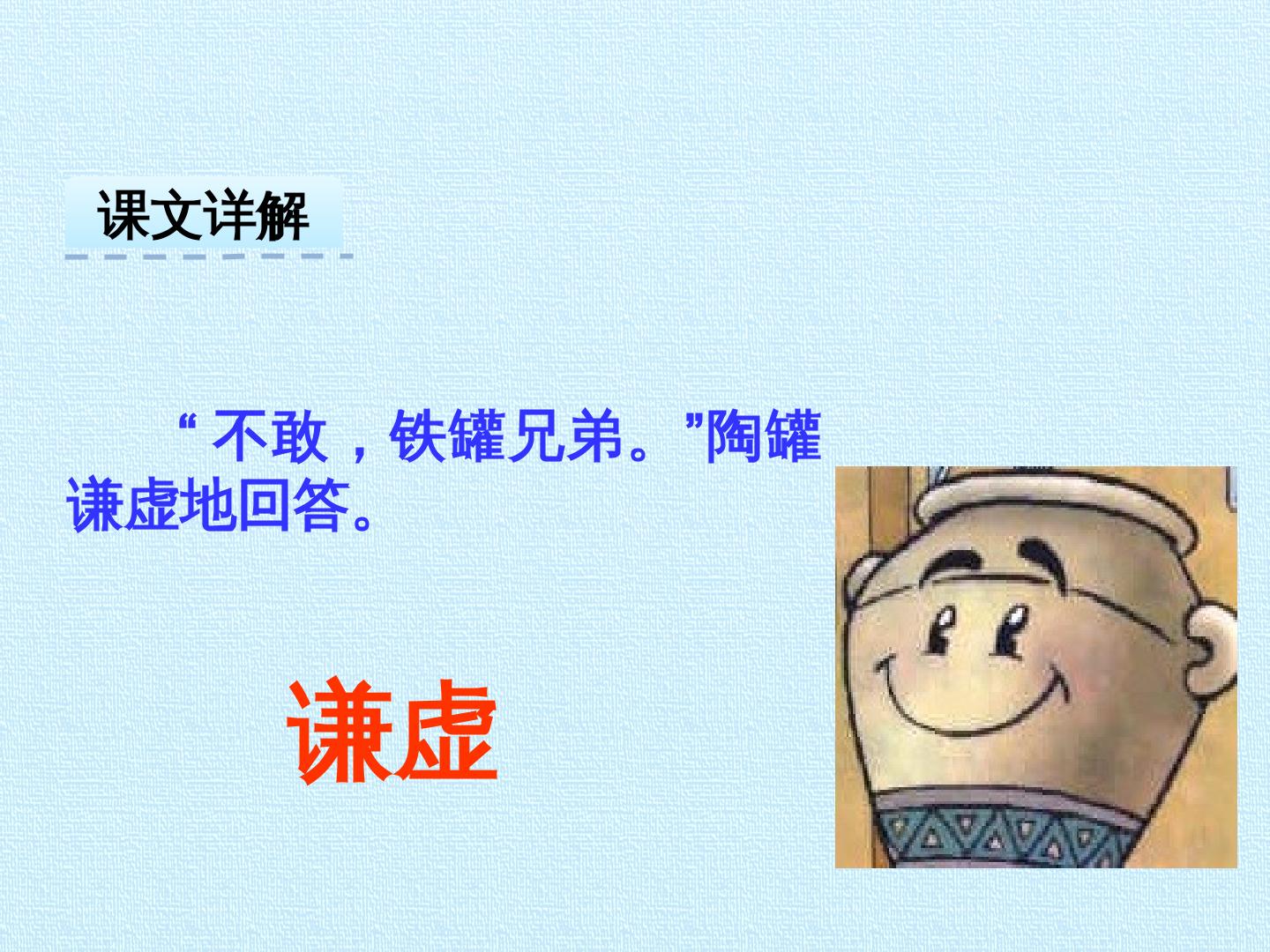 课文详解

“不敢，铁罐兄弟。”陶罐谦虚地回答。

谦虚